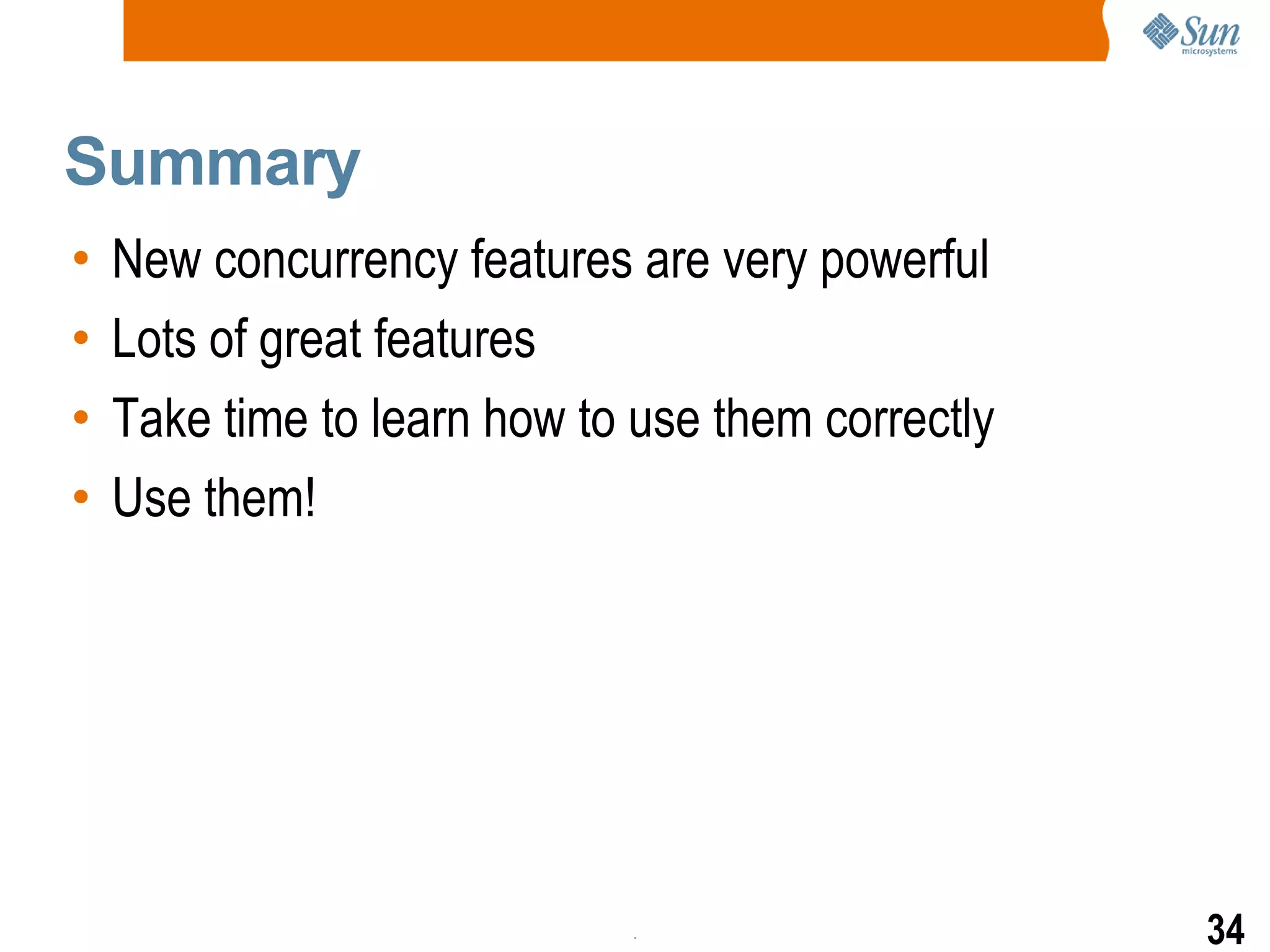 Sun microsystems

Summary

• New concurrency features are very powerful
• Lots of great features
• Take time to learn how to use them correctly
• Use them!

34